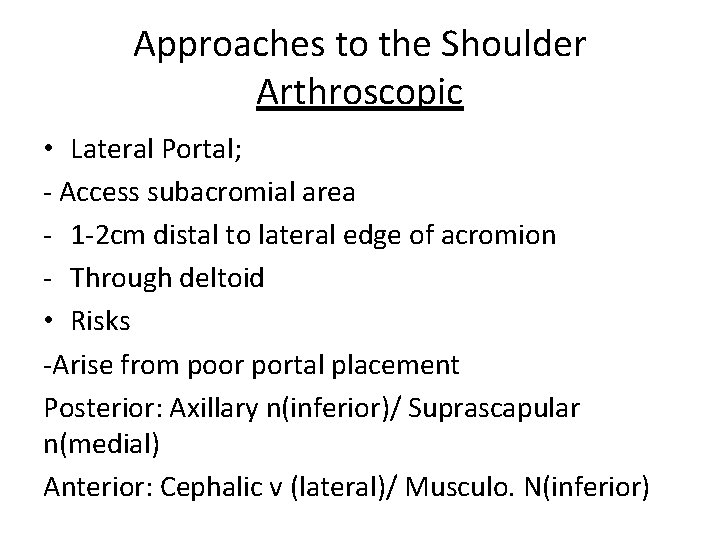 Approaches to the Shoulder
Arthroscopic

• Lateral Portal;
- Access subacromial area
- 1-2cm distal to lateral edge of acromion
- Through deltoid
• Risks
-Arise from poor portal placement
Posterior: Axillary n(inferior)/ Suprascapular n(medial)
Anterior: Cephalic v (lateral)/ Musculo. N(inferior)